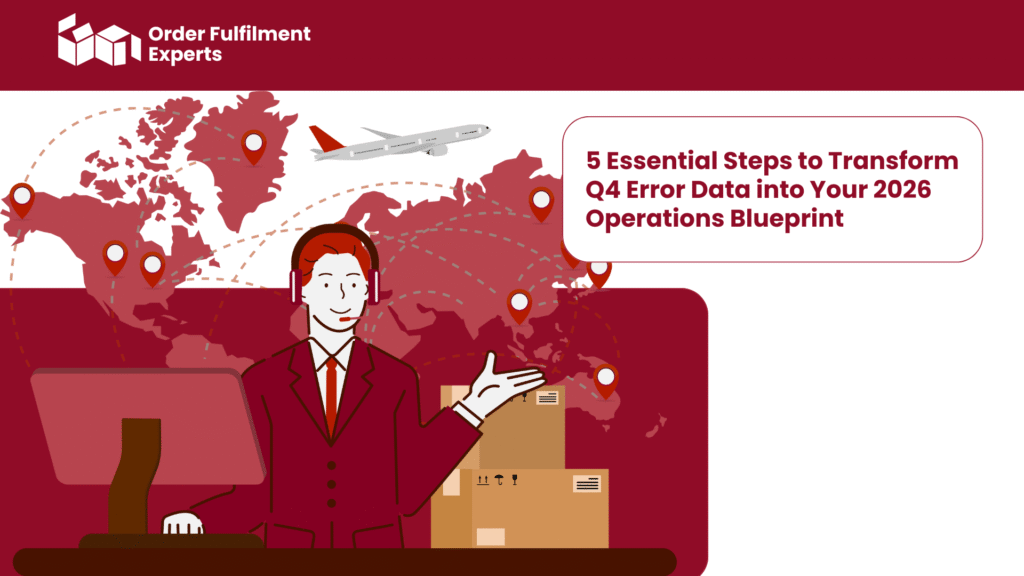 Order Fulfilment Experts

5 Essential Steps to Transform Q4 Error Data into Your 2026 Operations Blueprint